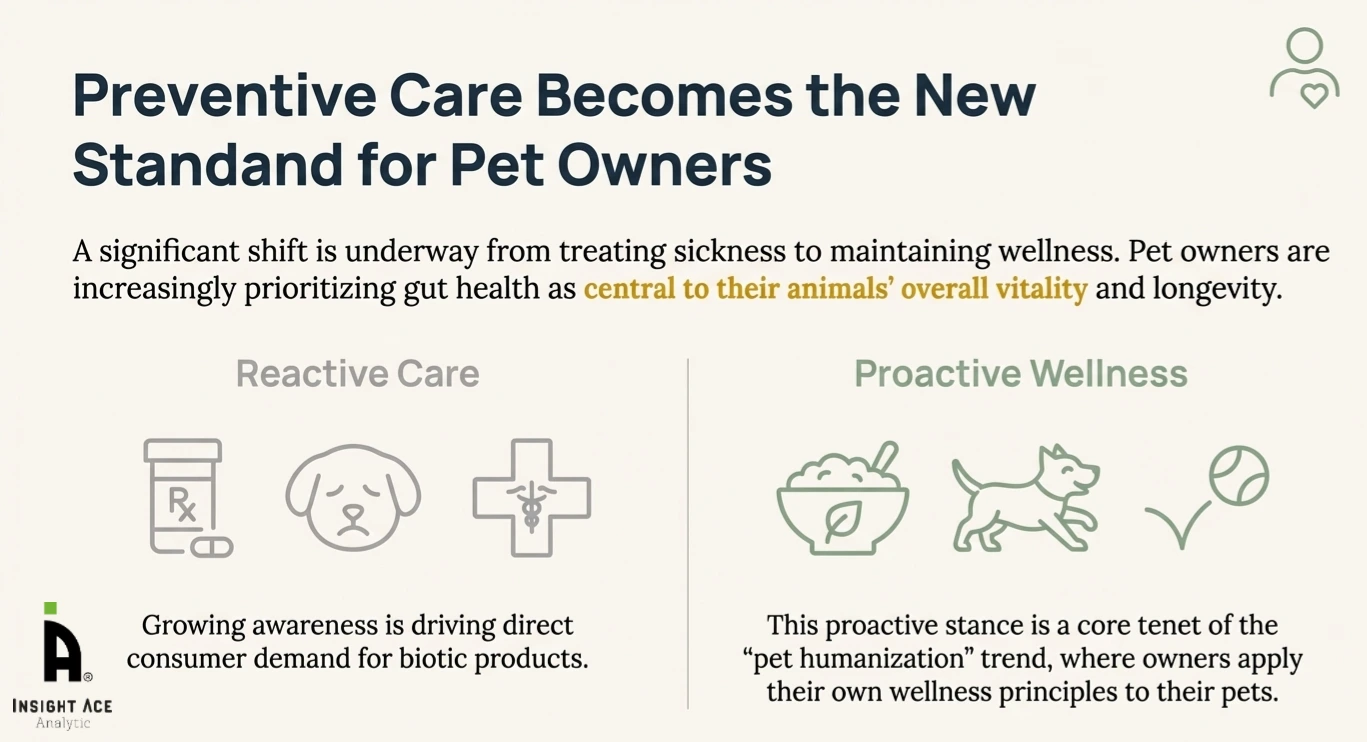 Preventive Care Becomes the New Standand for Pet Owners

A significant shift is underway from treating sickness to maintaining wellness. Pet owners are increasingly prioritizing gut health as central to their animals' overall vitality and longevity.

Reactive Care

Rx

Growing awareness is driving direct consumer demand for biotic products.

Proactive Wellness

This proactive stance is a core tenet of the "pet humanization" trend, where owners apply their own wellness principles to their pets.

INSIGHT ACE
Analytic